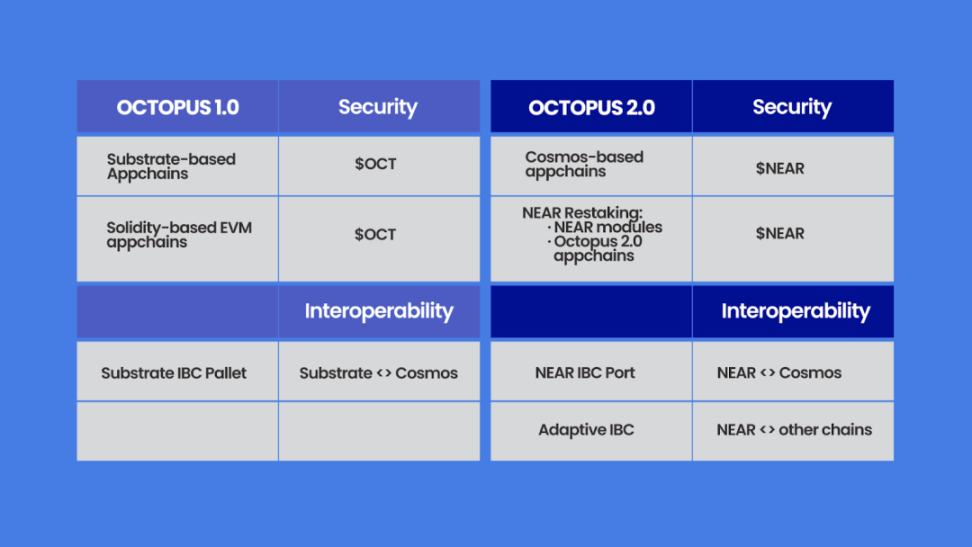 | OCTOPUS 1.0 | Security |
|---|---|
| Substrate-based Appchains | \$OCT |
| Solidity-based EVM appchains | \$OCT |
| | Interoperability |
| Substrate IBC Pallet | Substrate <> Cosmos |
| | |

| OCTOPUS 2.0 | Security |
|---|---|
| Cosmos-based appchains | \$NEAR |
| NEAR Restaking: · NEAR modules · Octopus 2.0 appchains | \$NEAR |
| | Interoperability |
| NEAR IBC Port | NEAR <> Cosmos |
| Adaptive IBC | NEAR <> other chains |